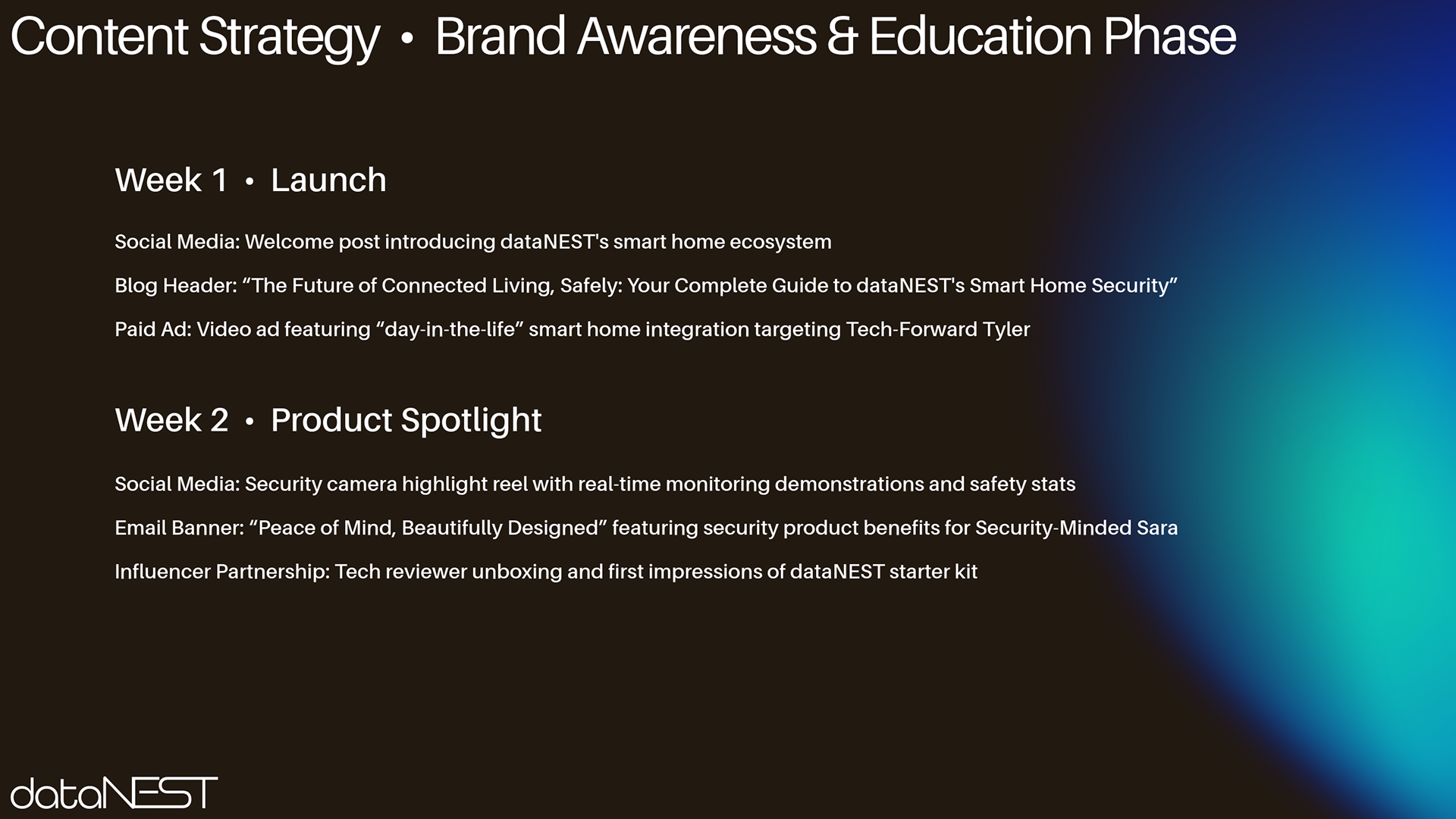 Content Strategy • Brand Awareness & Education Phase

Week 1 • Launch

Social Media: Welcome post introducing dataNEST's smart home ecosystem

Blog Header: “The Future of Connected Living, Safely: Your Complete Guide to dataNEST's Smart Home Security”

Paid Ad: Video ad featuring “day-in-the-life” smart home integration targeting Tech-Forward Tyler

Week 2 • Product Spotlight

Social Media: Security camera highlight reel with real-time monitoring demonstrations and safety stats

Email Banner: “Peace of Mind, Beautifully Designed” featuring security product benefits for Security-Minded Sara

Influencer Partnership: Tech reviewer unboxing and first impressions of dataNEST starter kit

dataNEST